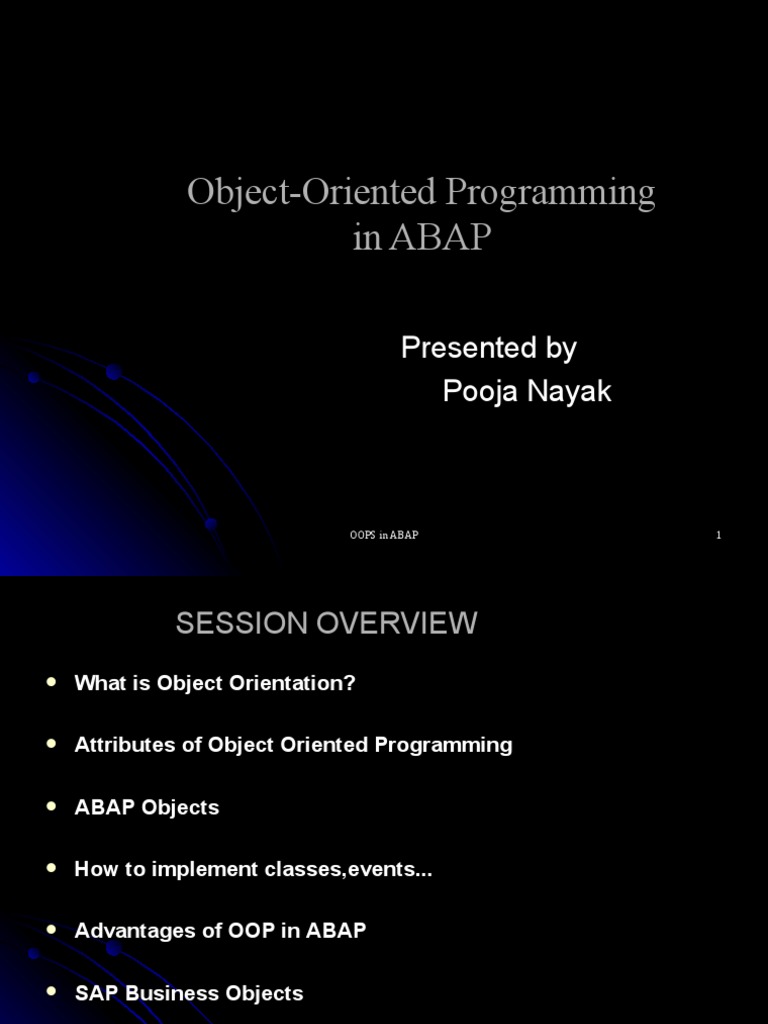 Object-Oriented Programming in ABAP

Presented by
Pooja Nayak

OOPS in ABAP

1

SESSION OVERVIEW

- What is Object Orientation?
- Attributes of Object Oriented Programming
- ABAP Objects
- How to implement classes,events...
- Advantages of OOP in ABAP
- SAP Business Objects